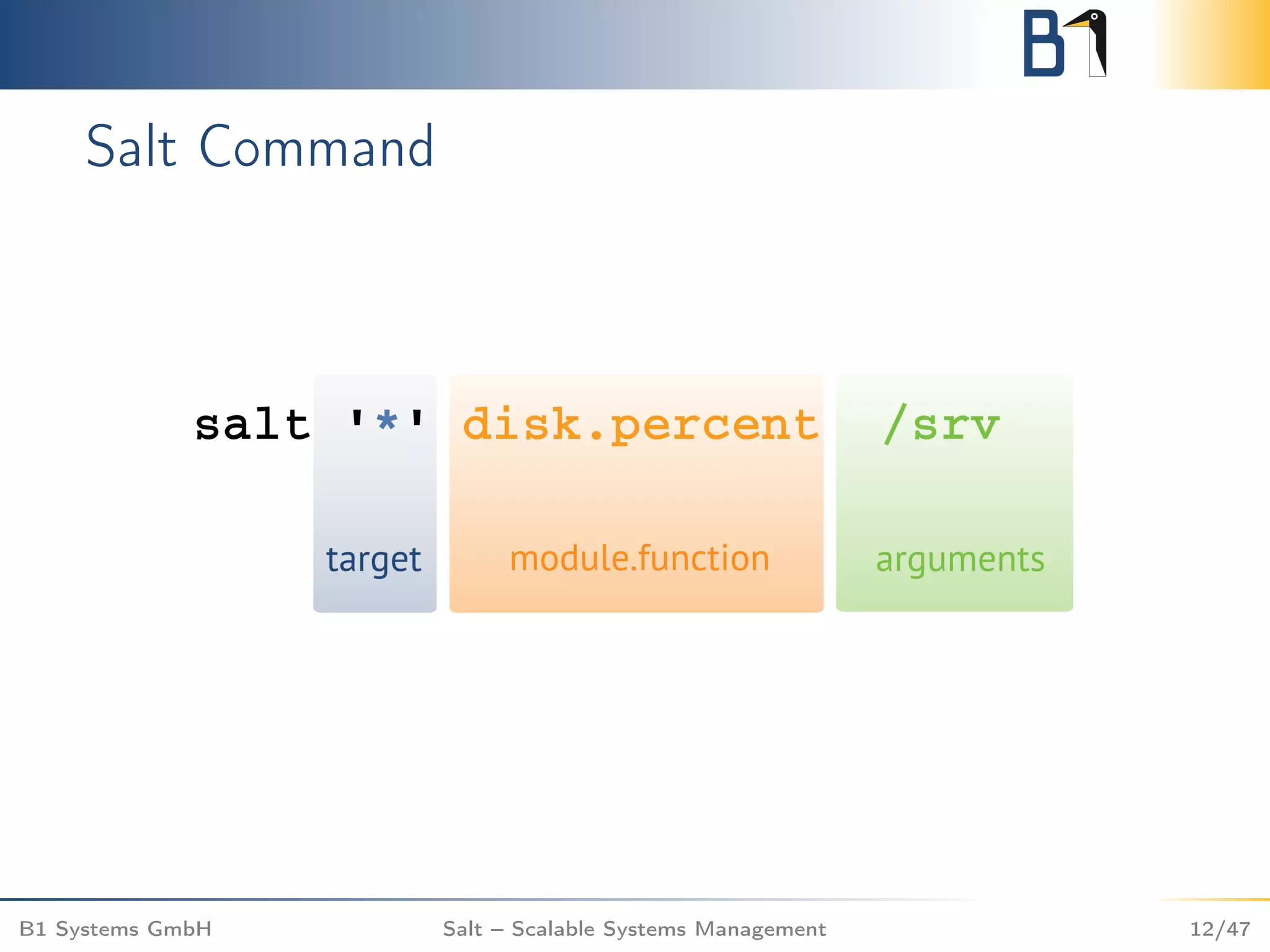 B1

Salt Command

salt '*' disk.percent /srv

target module.function arguments

B1 Systems GmbH Salt – Scalable Systems Management 12/47